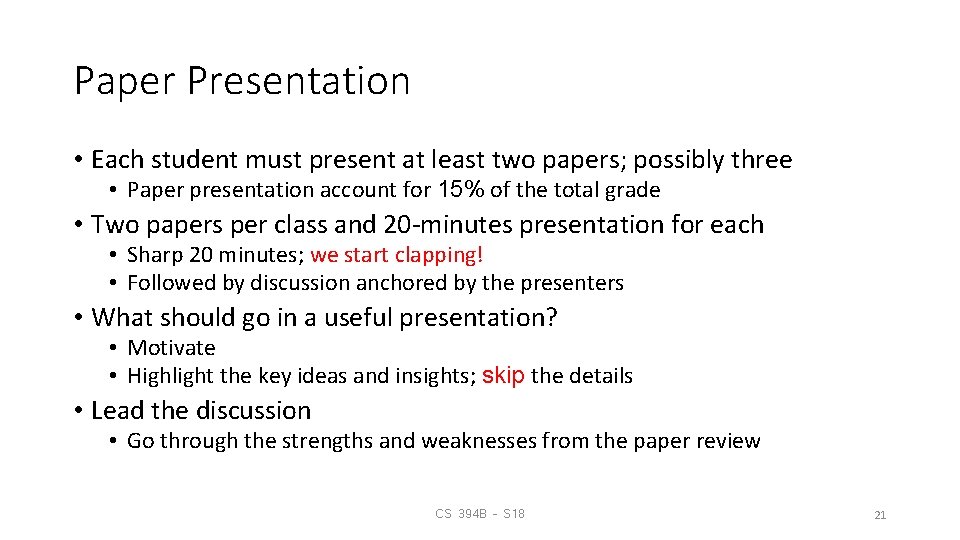 Paper Presentation

• Each student must present at least two papers; possibly three
  • Paper presentation account for 15% of the total grade
• Two papers per class and 20-minutes presentation for each
  • Sharp 20 minutes; we start clapping!
  • Followed by discussion anchored by the presenters
• What should go in a useful presentation?
  • Motivate
  • Highlight the key ideas and insights; skip the details
• Lead the discussion
  • Go through the strengths and weaknesses from the paper review

CS 394B - S18

21